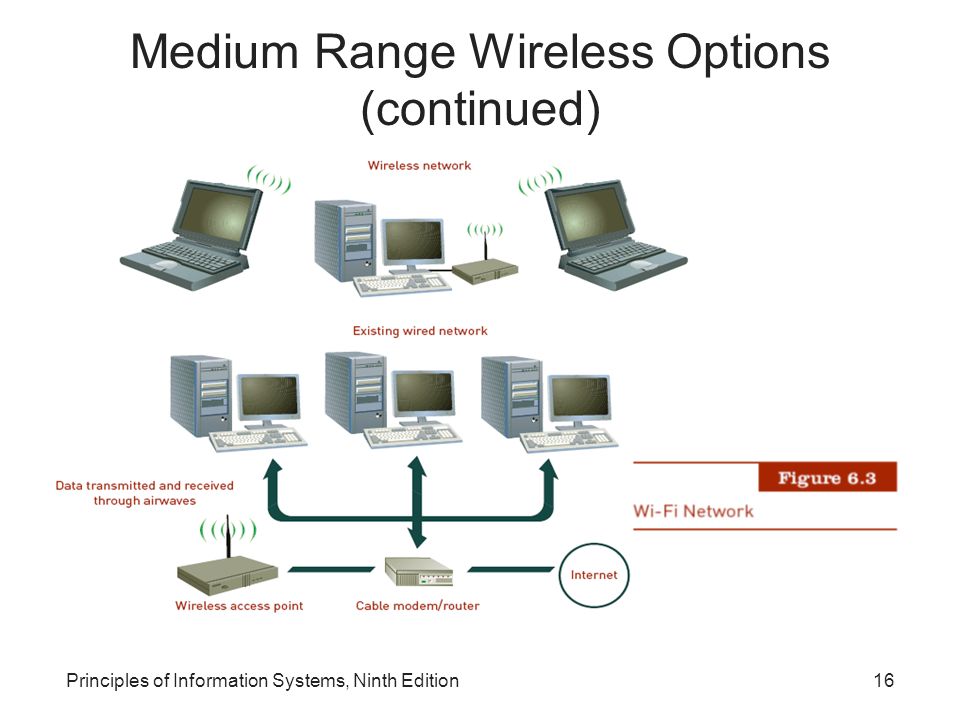 Medium Range Wireless Options (continued)

Wireless network

Existing wired network

Data transmitted and received through airwaves

Figure 6.3

Wi-Fi Network

Wireless access point

Cable modem/router

Internet

Principles of Information Systems, Ninth Edition

16